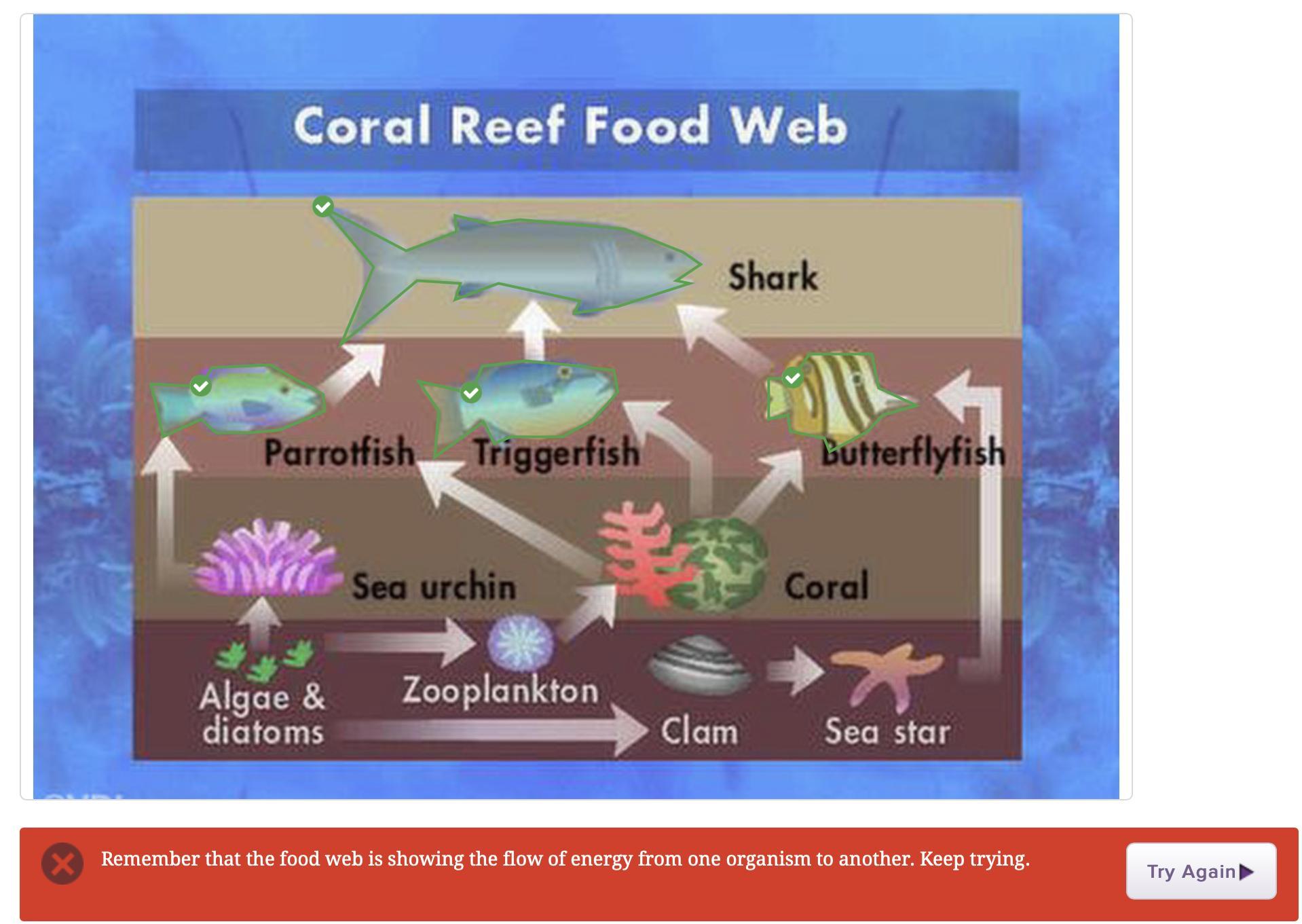 Coral Reef Food Web

Shark

Parrotfish

Triggerfish

Butterflyfish

Sea urchin

Coral

Algae & diatoms

Zooplankton

Clam

Sea star

Remember that the food web is showing the flow of energy from one organism to another. Keep trying.

Try Again